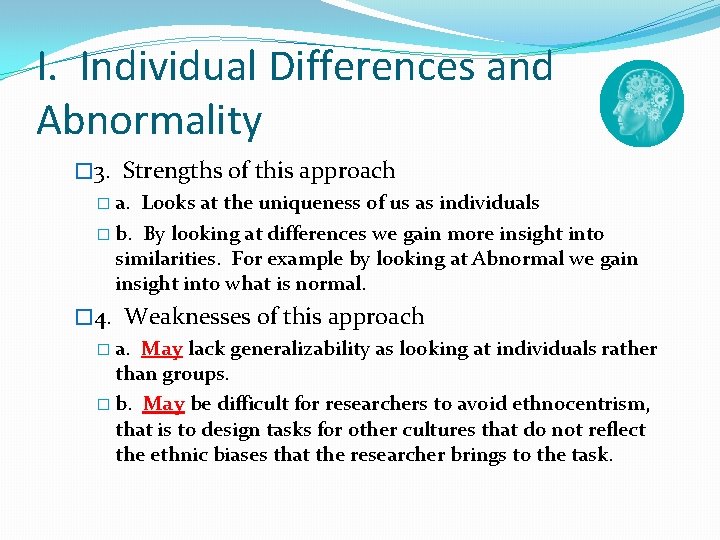 I. Individual Differences and Abnormality

3. Strengths of this approach

a. Looks at the uniqueness of us as individuals

b. By looking at differences we gain more insight into similarities. For example by looking at Abnormal we gain insight into what is normal.

4. Weaknesses of this approach

a. May lack generalizability as looking at individuals rather than groups.

b. May be difficult for researchers to avoid ethnocentrism, that is to design tasks for other cultures that do not reflect the ethnic biases that the researcher brings to the task.